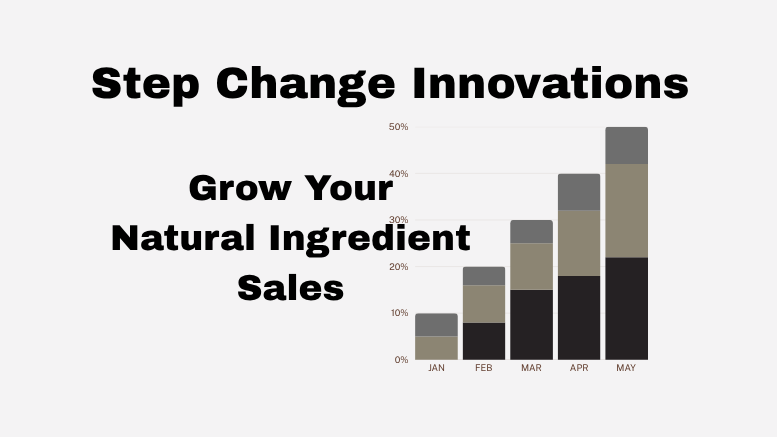 Step Change Innovations

Grow Your Natural Ingredient Sales

50%
40%
30%
20%
10%
0%

JAN FEB MAR APR MAY